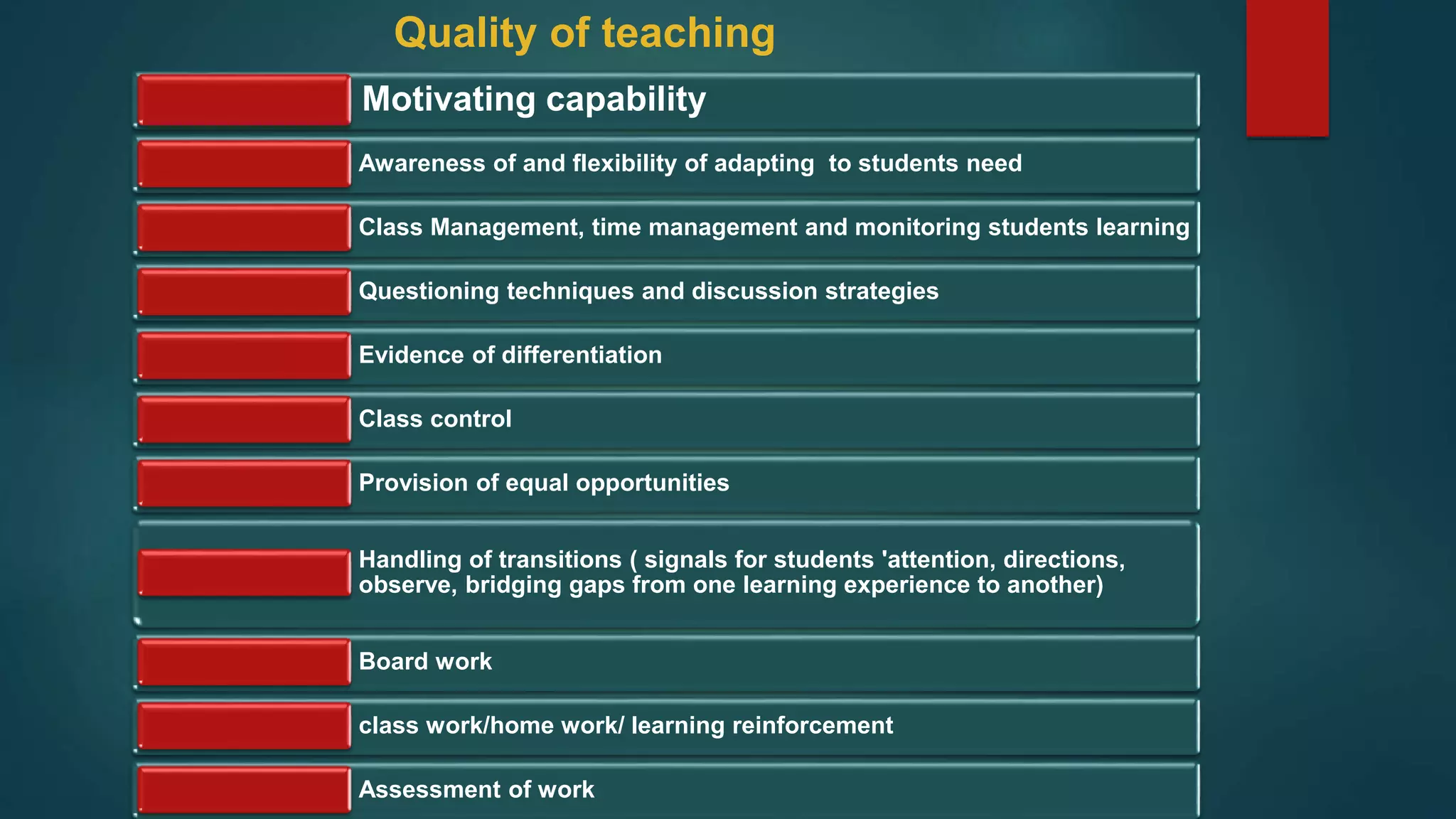 Quality of teaching

Motivating capability

Awareness of and flexibility of adapting to students need

Class Management, time management and monitoring students learning

Questioning techniques and discussion strategies

Evidence of differentiation

Class control

Provision of equal opportunities

Handling of transitions ( signals for students 'attention, directions, observe, bridging gaps from one learning experience to another)

Board work

class work/home work/ learning reinforcement

Assessment of work